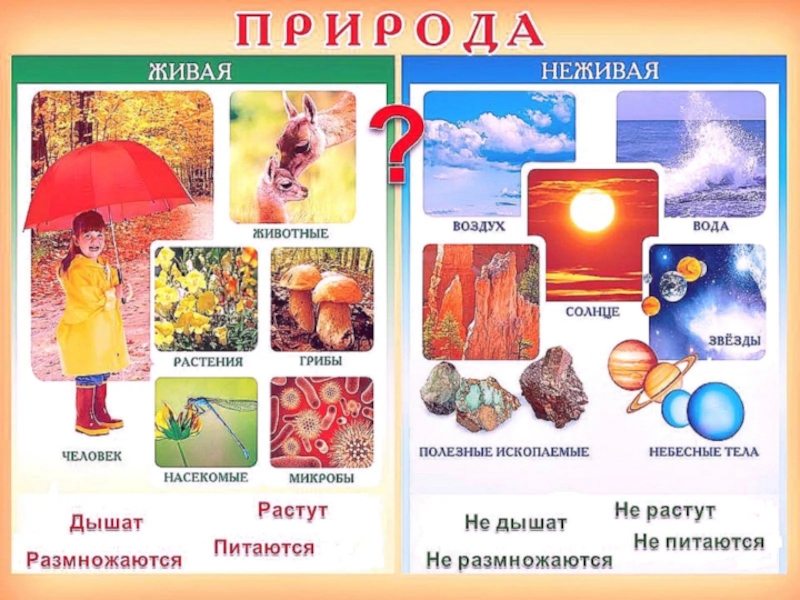 ПРИРОДА

ЖИВАЯ

?

ЖИВОТНЫЕ

РАСТЕНИЯ

ГРИБЫ

ЧЕЛОВЕК

НАСЕКОМЫЕ

МИКРОБЫ

Дышат

Растут

Питаются

Размножаются

НЕЖИВАЯ

ВОЗДУХ

ВОДА

СОЛНЦЕ

ЗВЁЗДЫ

ПОЛЕЗНЫЕ ИСКОПАЕМЫЕ

НЕБЕСНЫЕ ТЕЛА

Не дышат

Не растут

Не питаются

Не размножаются